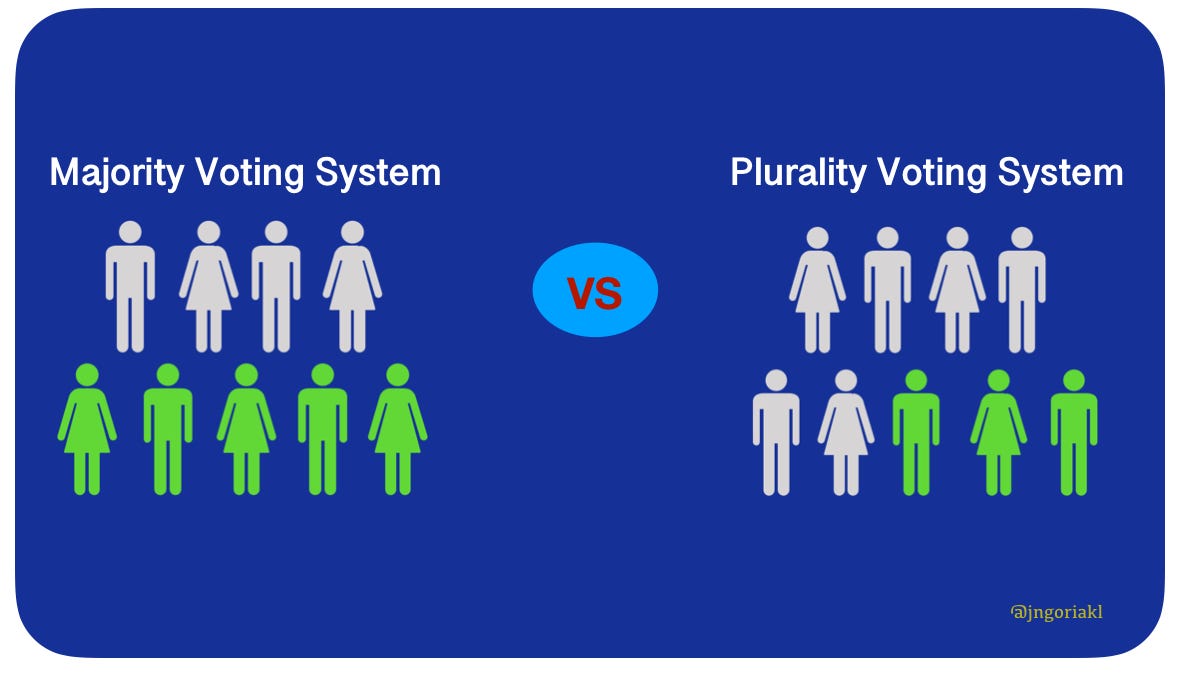 Majority Voting System

VS

Plurality Voting System

@jngoriakl